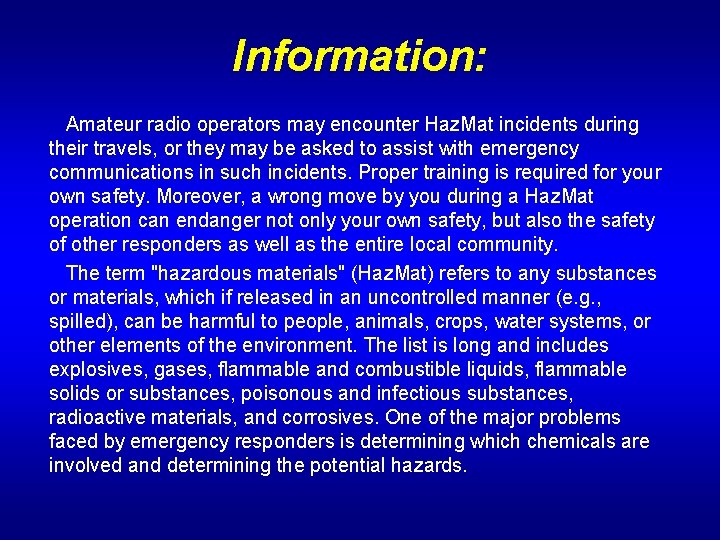 Information:

Amateur radio operators may encounter HazMat incidents during their travels, or they may be asked to assist with emergency communications in such incidents. Proper training is required for your own safety. Moreover, a wrong move by you during a HazMat operation can endanger not only your own safety, but also the safety of other responders as well as the entire local community.

The term "hazardous materials" (HazMat) refers to any substances or materials, which if released in an uncontrolled manner (e.g., spilled), can be harmful to people, animals, crops, water systems, or other elements of the environment. The list is long and includes explosives, gases, flammable and combustible liquids, flammable solids or substances, poisonous and infectious substances, radioactive materials, and corrosives. One of the major problems faced by emergency responders is determining which chemicals are involved and determining the potential hazards.